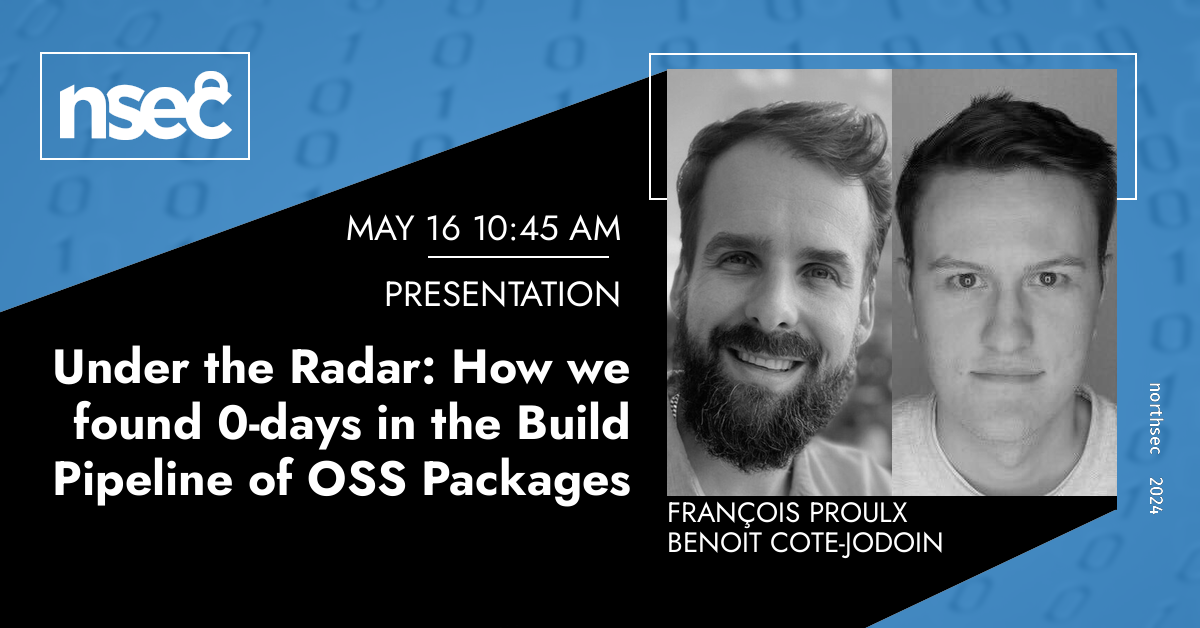 nsec

MAY 16 10:45 AM

PRESENTATION

Under the Radar: How we found 0-days in the Build Pipeline of OSS Packages

FRANÇOIS PROULX
BENOIT COTE-JODOIN

northsec 2024